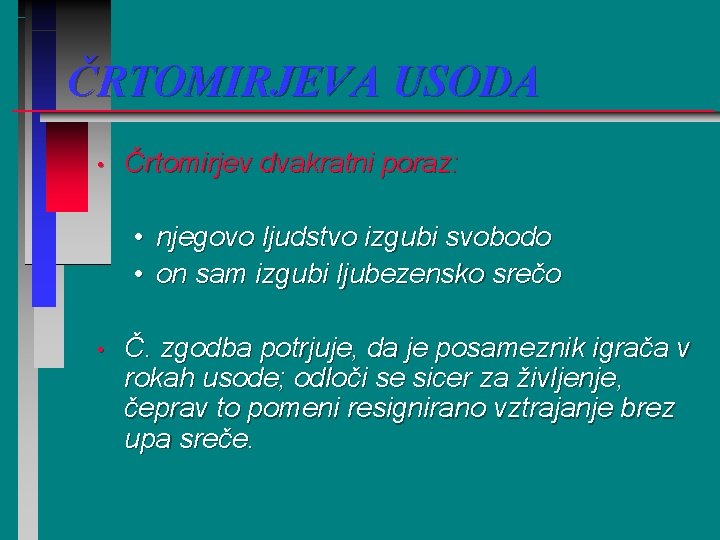 ČRTOMIRJEVA USODA

• Črtomirjev dvakratni poraz:

• njegovo ljudstvo izgubi svobodo
• on sam izgubi ljubezensko srečo

• Č. zgodba potrjuje, da je posameznik igrača v rokah usode; odloči se sicer za življenje, čeprav to pomeni resignirano vztrajanje brez upa sreče.